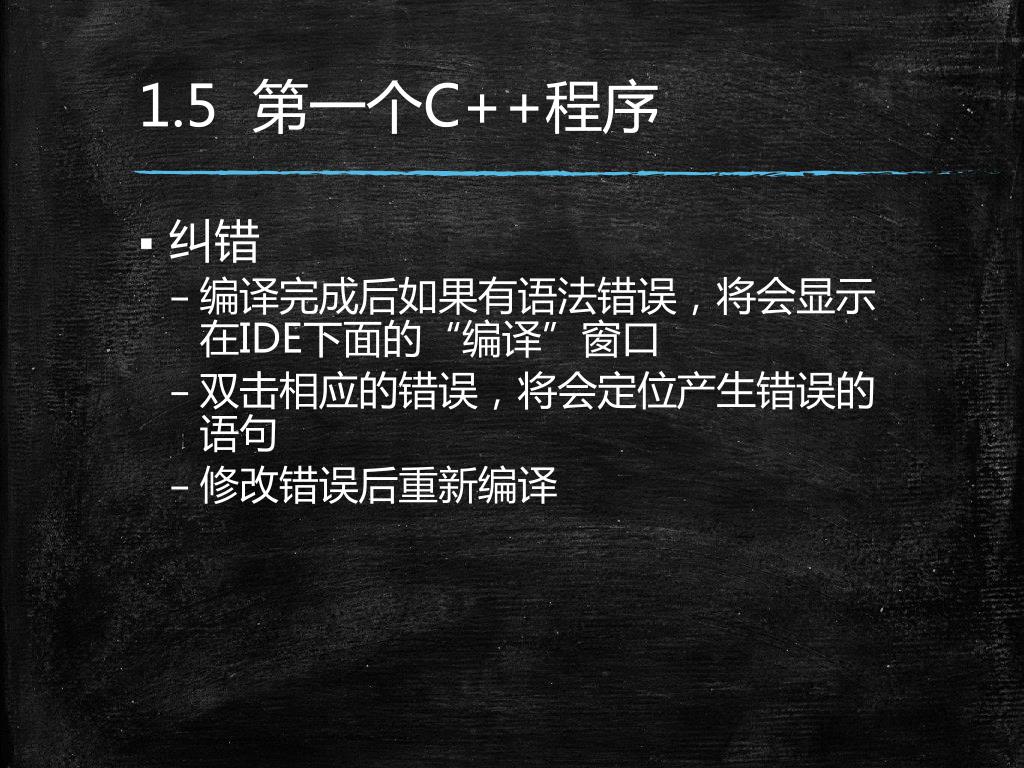 1.5 第一个C++程序

▪ 纠错
– 编译完成后如果有语法错误，将会显示在IDE下面的“编译”窗口
– 双击相应的错误，将会定位产生错误的语句
– 修改错误后重新编译